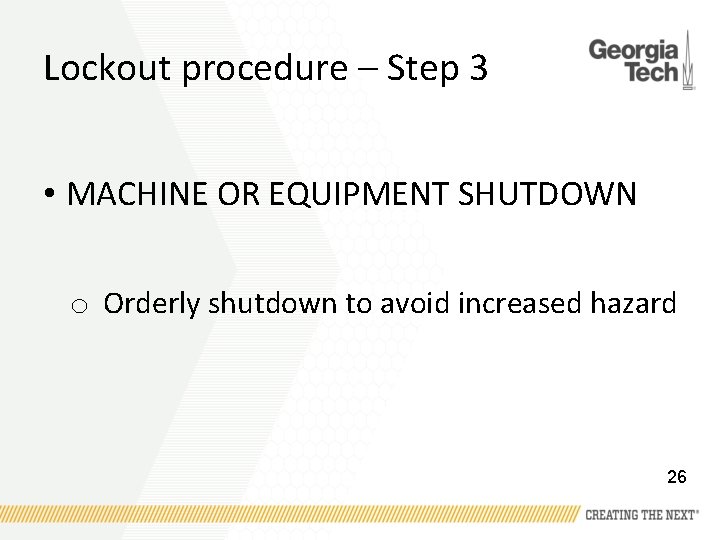 Lockout procedure – Step 3

Georgia Tech

• MACHINE OR EQUIPMENT SHUTDOWN

○ Orderly shutdown to avoid increased hazard

26

CREATING THE NEXT®